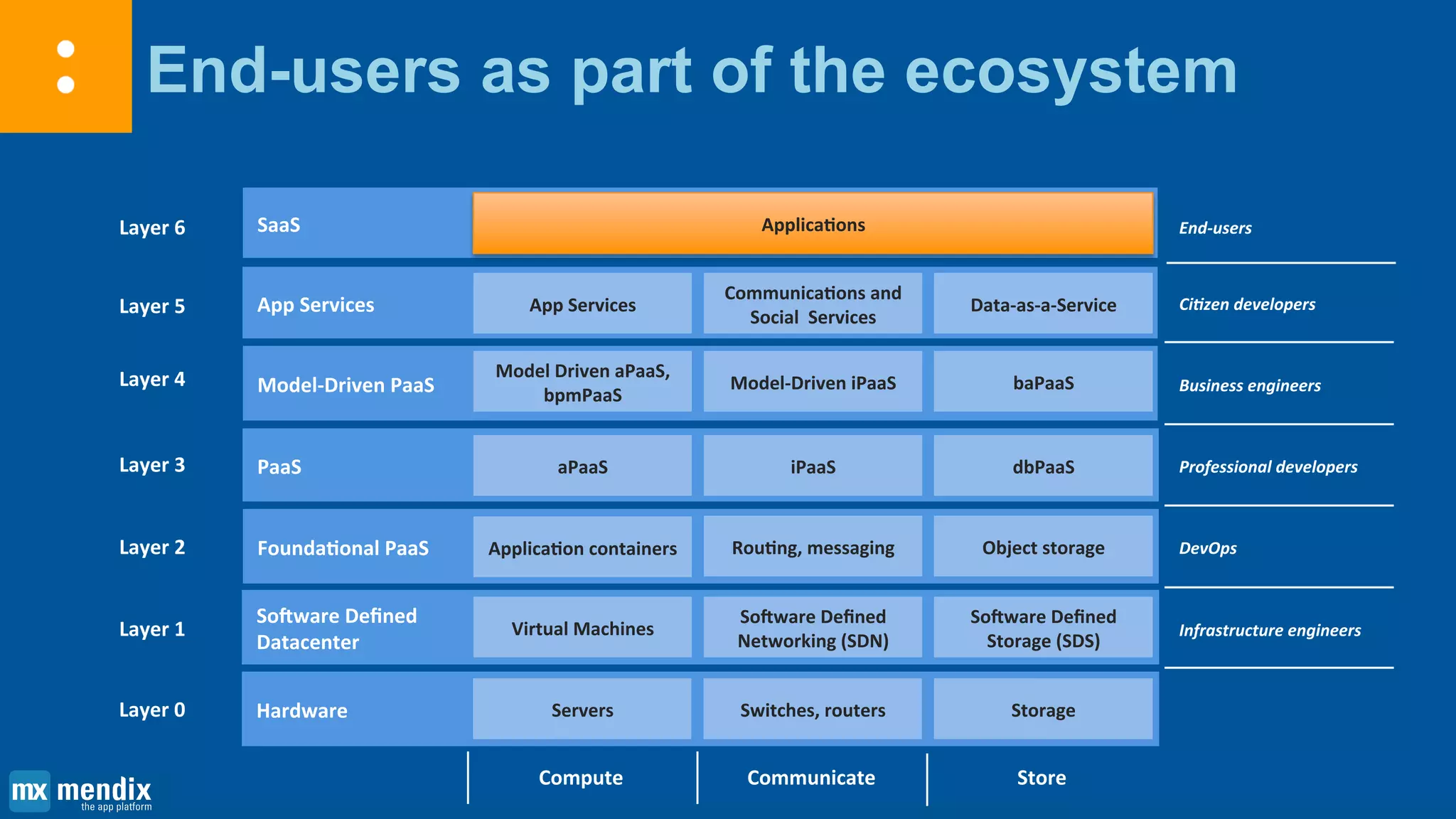 End-users as part of the ecosystem

| | | | | | |
|---|---|---|---|---|---|
| Layer 6 | SaaS | Applications | | | End-users |
| Layer 5 | App Services | App Services | Communications and Social Services | Data-as-a-Service | Citizen developers |
| Layer 4 | Model-Driven PaaS | Model Driven aPaaS, bpmPaaS | Model-Driven iPaaS | baPaaS | Business engineers |
| Layer 3 | PaaS | aPaaS | iPaaS | dbPaaS | Professional developers |
| Layer 2 | Foundational PaaS | Application containers | Routing, messaging | Object storage | DevOps |
| Layer 1 | Software Defined Datacenter | Virtual Machines | Software Defined Networking (SDN) | Software Defined Storage (SDS) | Infrastructure engineers |
| Layer 0 | Hardware | Servers | Switches, routers | Storage | |
| | | Compute | Communicate | Store | |

mx mendix
the app platform